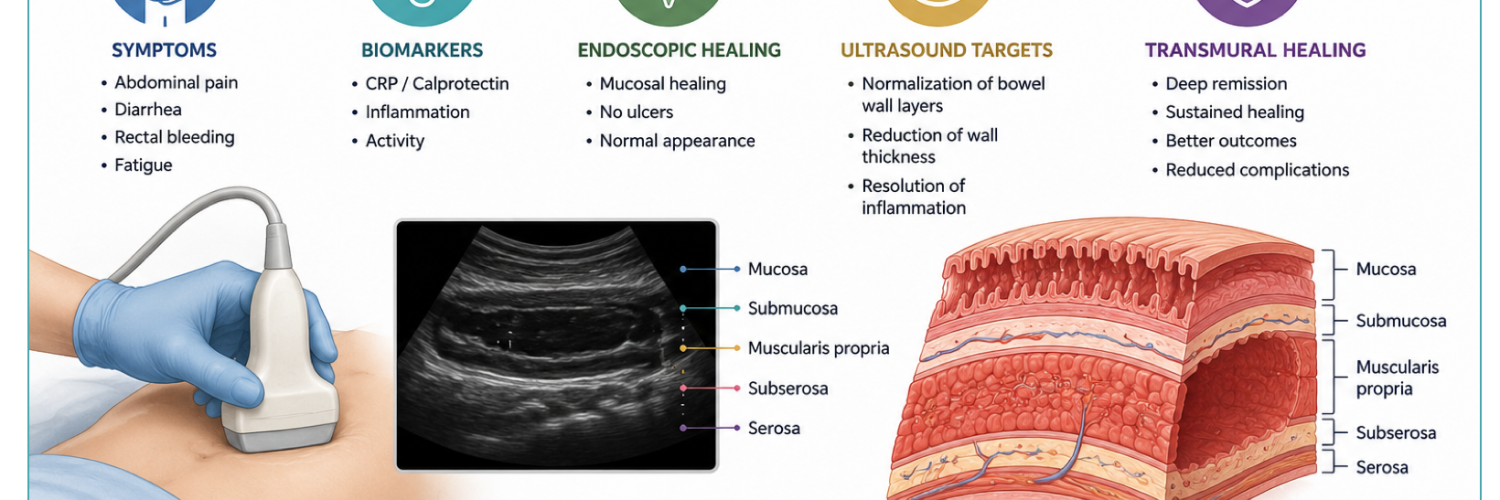 SYMPTOMS
• Abdominal pain
• Diarrhea
• Rectal bleeding
• Fatigue

BIOMARKERS
• CRP / Calprotectin
• Inflammation
• Activity

ENDOSCOPIC HEALING
• Mucosal healing
• No ulcers
• Normal appearance

ULTRASOUND TARGETS
• Normalization of bowel wall layers
• Reduction of wall thickness
• Resolution of inflammation

TRANSMURAL HEALING
• Deep remission
• Sustained healing
• Better outcomes
• Reduced complications

Mucosa
Submucosa
Muscularis propria
Subserosa
Serosa

Mucosa
Submucosa
Muscularis propria
Subserosa
Serosa